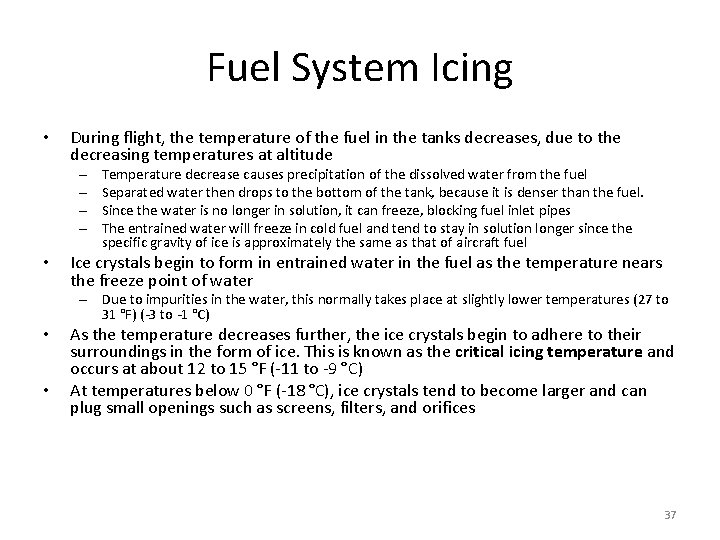 Fuel System Icing

• During flight, the temperature of the fuel in the tanks decreases, due to the decreasing temperatures at altitude
 – Temperature decrease causes precipitation of the dissolved water from the fuel
 – Separated water then drops to the bottom of the tank, because it is denser than the fuel.
 – Since the water is no longer in solution, it can freeze, blocking fuel inlet pipes
 – The entrained water will freeze in cold fuel and tend to stay in solution longer since the specific gravity of ice is approximately the same as that of aircraft fuel
• Ice crystals begin to form in entrained water in the fuel as the temperature nears the freeze point of water
 – Due to impurities in the water, this normally takes place at slightly lower temperatures (27 to 31 °F) (-3 to -1 °C)
• As the temperature decreases further, the ice crystals begin to adhere to their surroundings in the form of ice. This is known as the critical icing temperature and occurs at about 12 to 15 °F (-11 to -9 °C)
• At temperatures below 0 °F (-18 °C), ice crystals tend to become larger and can plug small openings such as screens, filters, and orifices

37